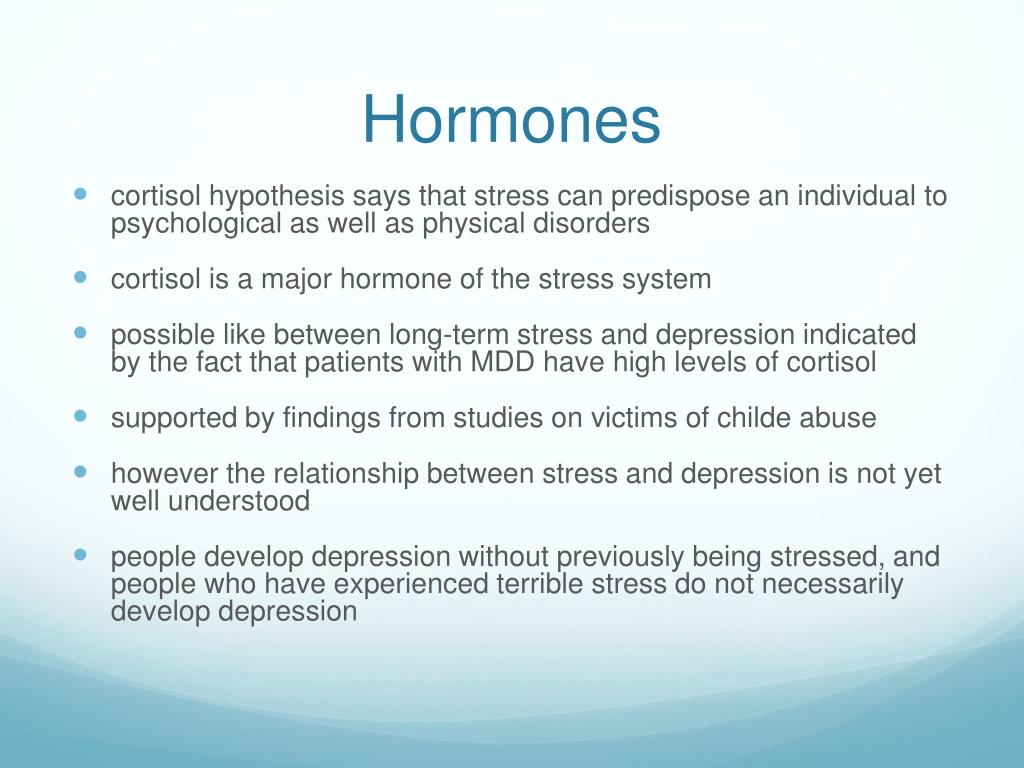 Hormones

- cortisol hypothesis says that stress can predispose an individual to psychological as well as physical disorders
- cortisol is a major hormone of the stress system
- possible like between long-term stress and depression indicated by the fact that patients with MDD have high levels of cortisol
- supported by findings from studies on victims of childe abuse
- however the relationship between stress and depression is not yet well understood
- people develop depression without previously being stressed, and people who have experienced terrible stress do not necessarily develop depression